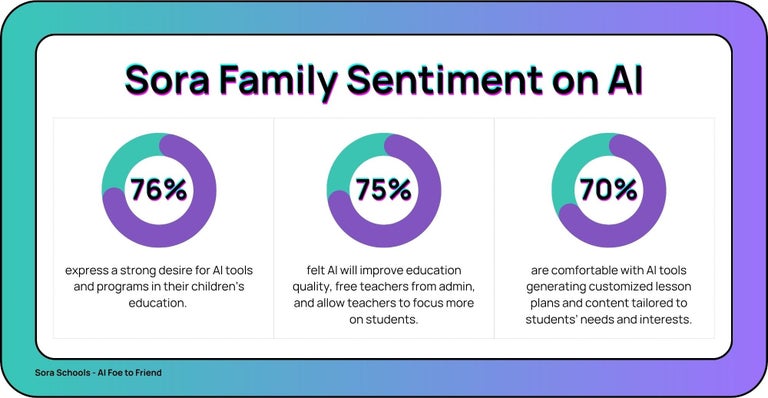 Sora Family Sentiment on AI

76%

express a strong desire for AI tools and programs in their children's education.

75%

felt AI will improve education quality, free teachers from admin, and allow teachers to focus more on students.

70%

are comfortable with AI tools generating customized lesson plans and content tailored to students' needs and interests.

Sora Schools - AI Foe to Friend